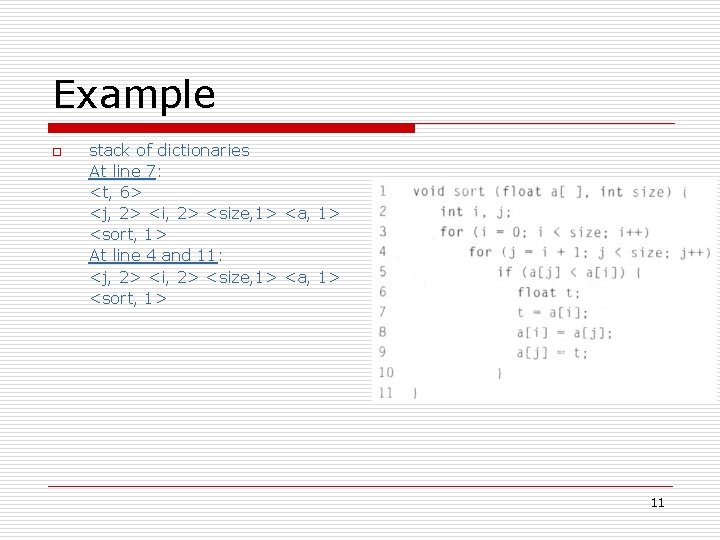 Example

stack of dictionaries
At line 7:
<t, 6>
<j, 2> <i, 2> <size,1> <a, 1>
<sort, 1>
At line 4 and 11:
<j, 2> <i, 2> <size,1> <a, 1>
<sort, 1>

1 void sort (float a[ ], int size) {
2 int i, j;
3 for (i = 0; i < size; i++)
4 for (j = i + 1; j < size; j++)
5 if (a[j] < a[i]) {
6 float t;
7 t = a[i];
8 a[i] = a[j];
9 a[j] = t;
10 }
11 }

11